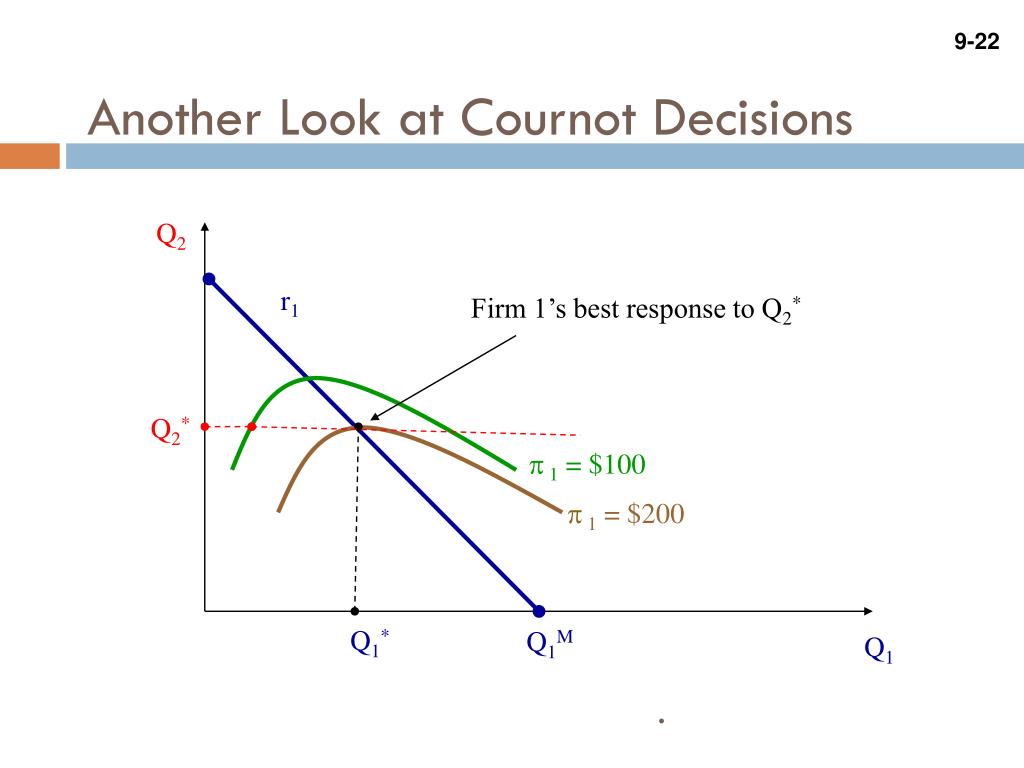 9-22

Another Look at Cournot Decisions

$Q_2$

$r_1$

Firm 1's best response to $Q_2^*$

$Q_2^*$

$\pi_1 = \$100$

$\pi_1 = \$200$

$Q_1^*$

$Q_1^M$

$Q_1$